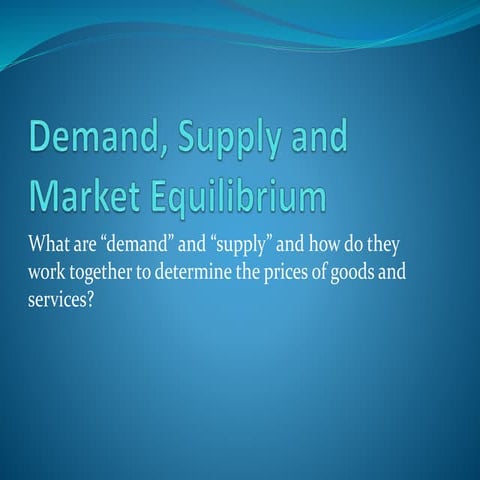 Demand, Supply and Market Equilibrium

What are “demand” and “supply” and how do they work together to determine the prices of goods and services?